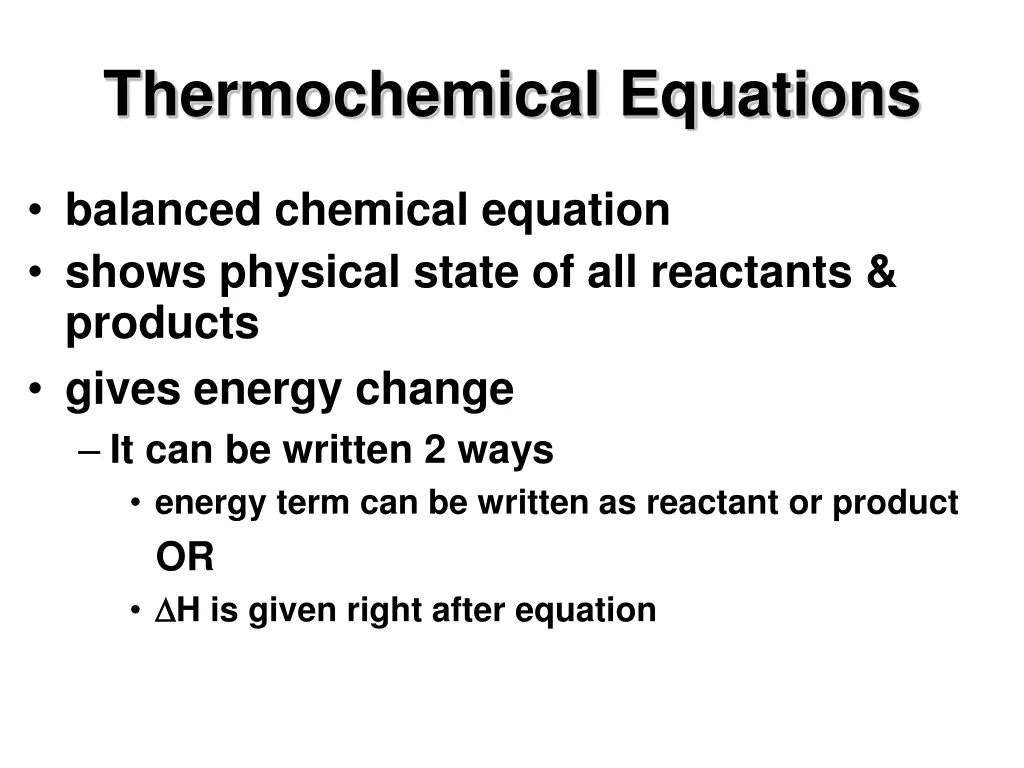 Thermochemical Equations

• balanced chemical equation
• shows physical state of all reactants & products
• gives energy change
– It can be written 2 ways
• energy term can be written as reactant or product
OR
• $\Delta$H is given right after equation